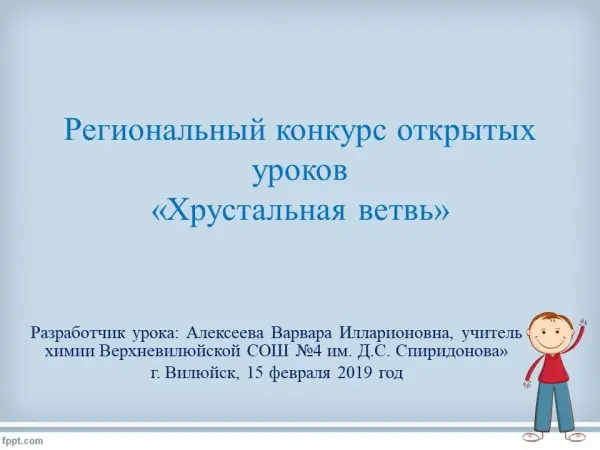 Региональный конкурс открытых уроков
«Хрустальная ветвь»

Разработчик урока: Алексеева Варвара Илларионовна, учитель химии Верхневилюйской СОШ №4 им. Д.С. Спиридонова»
г. Вилюйск, 15 февраля 2019 год

fppt.com